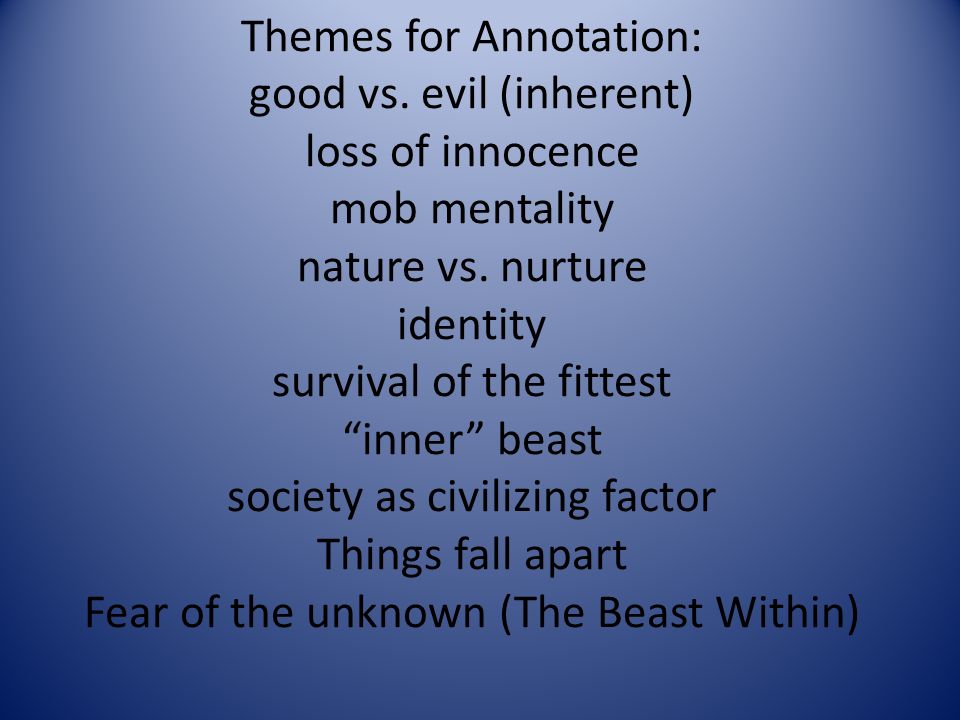 Themes for Annotation:
good vs. evil (inherent)
loss of innocence
mob mentality
nature vs. nurture
identity
survival of the fittest
“inner” beast
society as civilizing factor
Things fall apart
Fear of the unknown (The Beast Within)